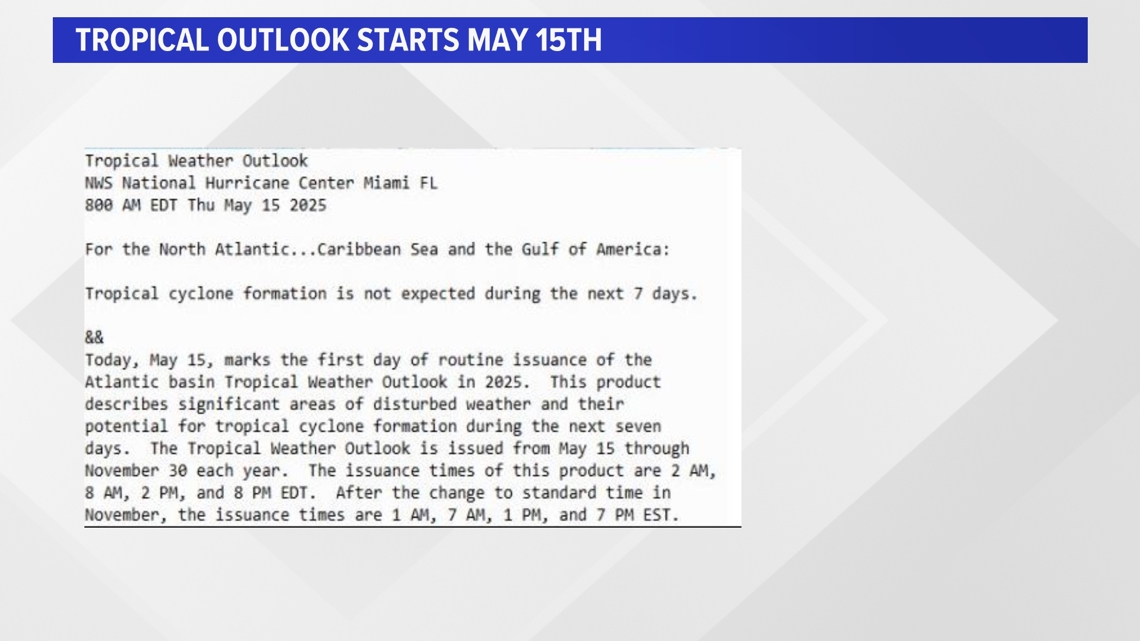 TROPICAL OUTLOOK STARTS MAY 15TH

Tropical Weather Outlook
NWS National Hurricane Center Miami FL
800 AM EDT Thu May 15 2025

For the North Atlantic...Caribbean Sea and the Gulf of America:

Tropical cyclone formation is not expected during the next 7 days.

&&
Today, May 15, marks the first day of routine issuance of the Atlantic basin Tropical Weather Outlook in 2025. This product describes significant areas of disturbed weather and their potential for tropical cyclone formation during the next seven days. The Tropical Weather Outlook is issued from May 15 through November 30 each year. The issuance times of this product are 2 AM, 8 AM, 2 PM, and 8 PM EDT. After the change to standard time in November, the issuance times are 1 AM, 7 AM, 1 PM, and 7 PM EST.